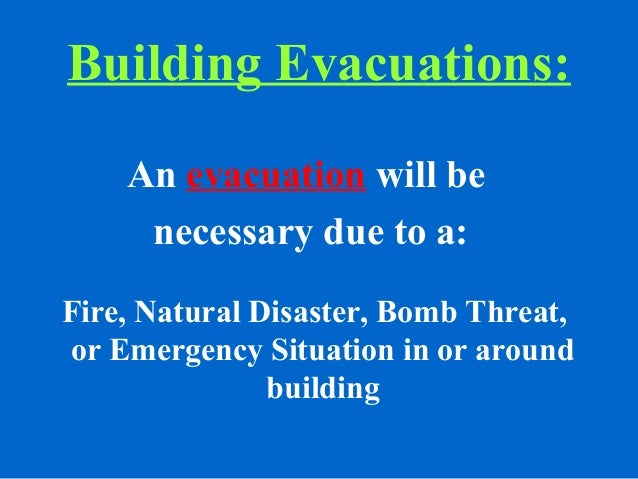 Building Evacuations:

An evacuation will be necessary due to a:

Fire, Natural Disaster, Bomb Threat, or Emergency Situation in or around building